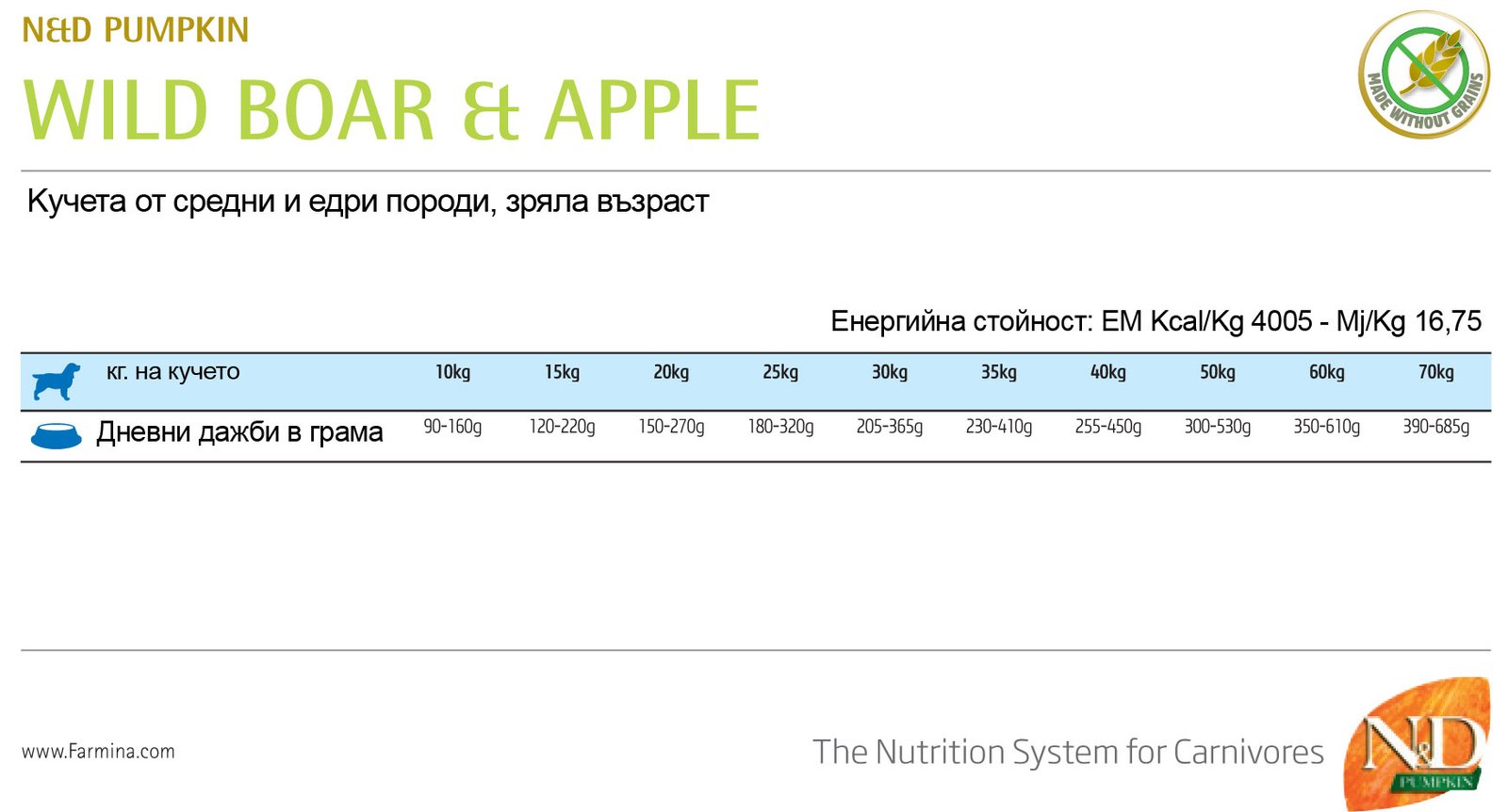 N&D PUMPKIN
WILD BOAR & APPLE

MADE WITHOUT GRAINS

Кучета от средни и едри породи, зряла възраст

Енергийна стойност: EM Kcal/Kg 4005 - Mj/Kg 16,75

| кг. на кучето | 10kg | 15kg | 20kg | 25kg | 30kg | 35kg | 40kg | 50kg | 60kg | 70kg |
|---|---|---|---|---|---|---|---|---|---|---|
| Дневни дажби в грама | 90-160g | 120-220g | 150-270g | 180-320g | 205-365g | 230-410g | 255-450g | 300-530g | 350-610g | 390-685g |

www.Farmina.com

The Nutrition System for Carnivores

N&D PUMPKIN